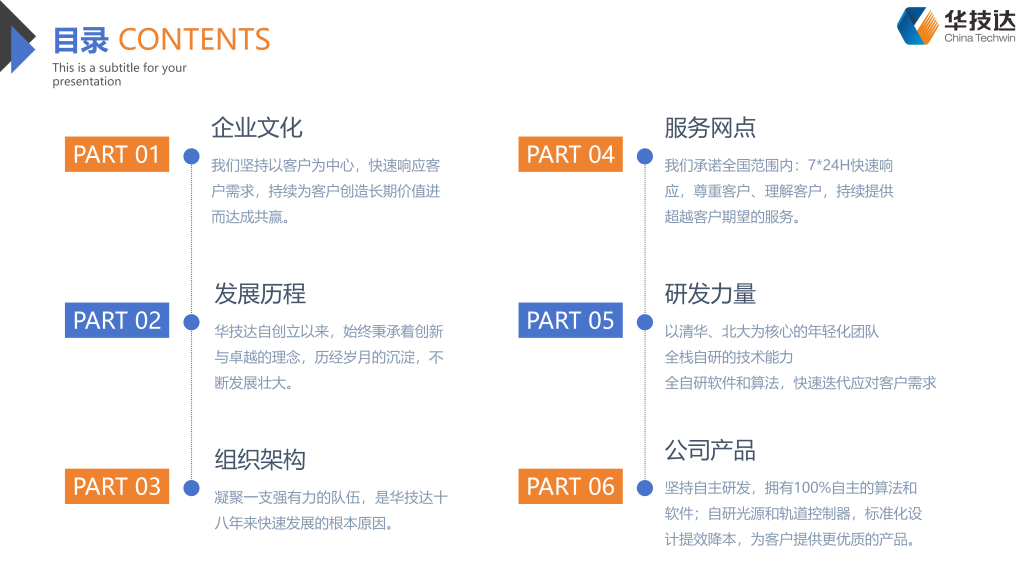 目录 CONTENTS
This is a subtitle for your presentation

华技达
China Techwin

PART 01
企业文化
我们坚持以客户为中心，快速响应客户需求，持续为客户创造长期价值进而达成共赢。

PART 02
发展历程
华技达自创立以来，始终秉承着创新与卓越的理念，历经岁月的沉淀，不断发展壮大。

PART 03
组织架构
凝聚一支强有力的队伍，是华技达十八年来快速发展的根本原因。

PART 04
服务网点
我们承诺全国范围内：7*24H快速响应，尊重客户、理解客户，持续提供超越客户期望的服务。

PART 05
研发力量
以清华、北大为核心的年轻化团队
全栈自研的技术能力
全自研软件和算法，快速迭代应对客户需求

PART 06
公司产品
坚持自主研发，拥有100%自主的算法和软件；自研光源和轨道控制器，标准化设计提效降本，为客户提供更优质的产品。